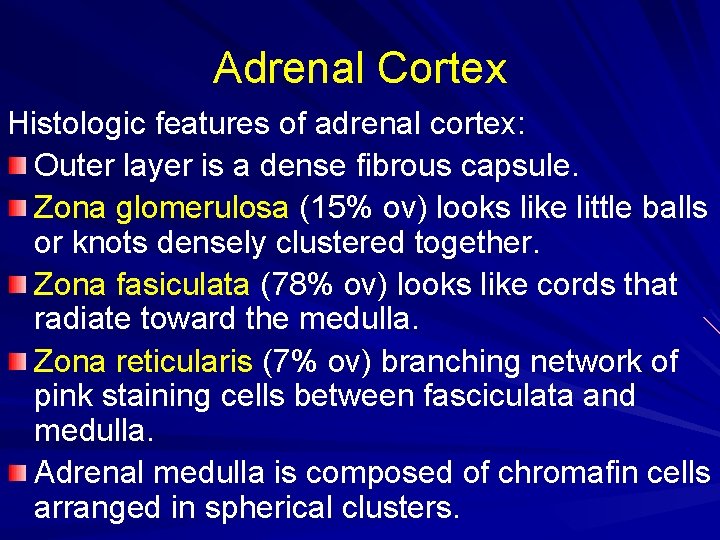 Adrenal Cortex

Histologic features of adrenal cortex:

Outer layer is a dense fibrous capsule.

Zona glomerulosa (15% ov) looks like little balls or knots densely clustered together.

Zona fasiculata (78% ov) looks like cords that radiate toward the medulla.

Zona reticularis (7% ov) branching network of pink staining cells between fasciculata and medulla.

Adrenal medulla is composed of chromafin cells arranged in spherical clusters.